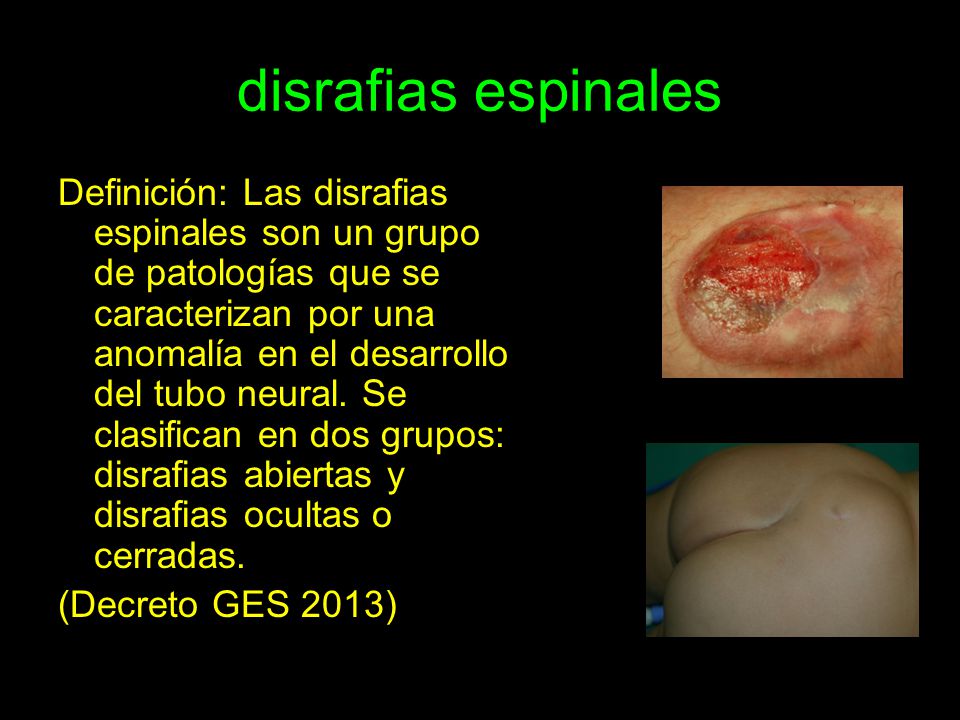 disrafias espinales

Definición: Las disrafias espinales son un grupo de patologías que se caracterizan por una anomalía en el desarrollo del tubo neural. Se clasifican en dos grupos: disrafias abiertas y disrafias ocultas o cerradas.

(Decreto GES 2013)